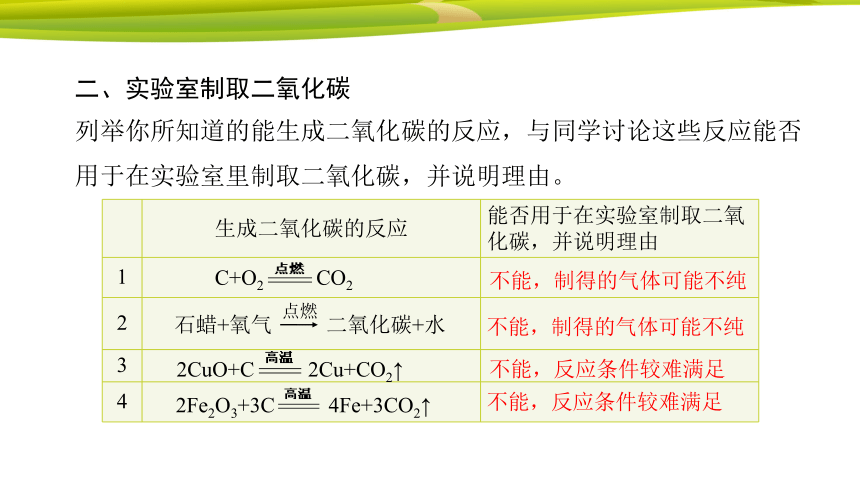 二、实验室制取二氧化碳

列举你所知道的能生成二氧化碳的反应，与同学讨论这些反应能否用于在实验室里制取二氧化碳，并说明理由。

|  | 生成二氧化碳的反应 | 能否用于在实验室制取二氧化碳，并说明理由 |
|---|---|---|
| 1 | $C+O_2 \xlongequal{点燃} CO_2$ | 不能，制得的气体可能不纯 |
| 2 | 石蜡+氧气 $\xrightarrow{点燃}$ 二氧化碳+水 | 不能，制得的气体可能不纯 |
| 3 | $2CuO+C \xlongequal{高温} 2Cu+CO_2\uparrow$ | 不能，反应条件较难满足 |
| 4 | $2Fe_2O_3+3C \xlongequal{高温} 4Fe+3CO_2\uparrow$ | 不能，反应条件较难满足 |